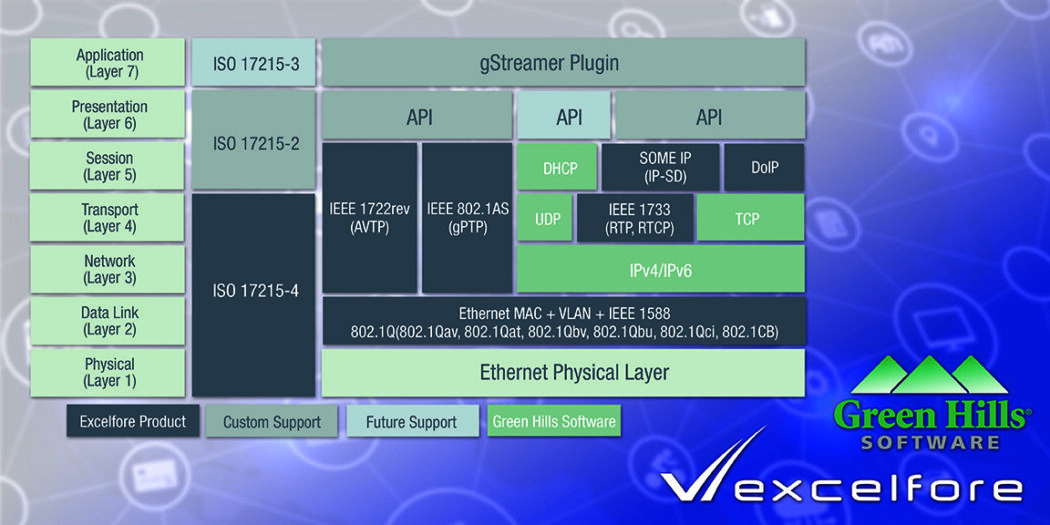 Application (Layer 7)

Presentation (Layer 6)

Session (Layer 5)

Transport (Layer 4)

Network (Layer 3)

Data Link (Layer 2)

Physical (Layer 1)

ISO 17215-3

ISO 17215-2

ISO 17215-4

gStreamer Plugin

API

API

API

IEEE 1722rev (AVTP)

IEEE 802.1AS (gPTP)

DHCP

SOME IP (IP-SD)

DoIP

UDP

IEEE 1733 (RTP, RTCP)

TCP

IPv4/IPv6

Ethernet MAC + VLAN + IEEE 1588
802.1Q(802.1Qav, 802.1Qat, 802.1Qbv, 802.1Qbu, 802.1Qci, 802.1CB)

Ethernet Physical Layer

Excelfore Product

Custom Support

Future Support

Green Hills Software

Green Hills® SOFTWARE

excelfore